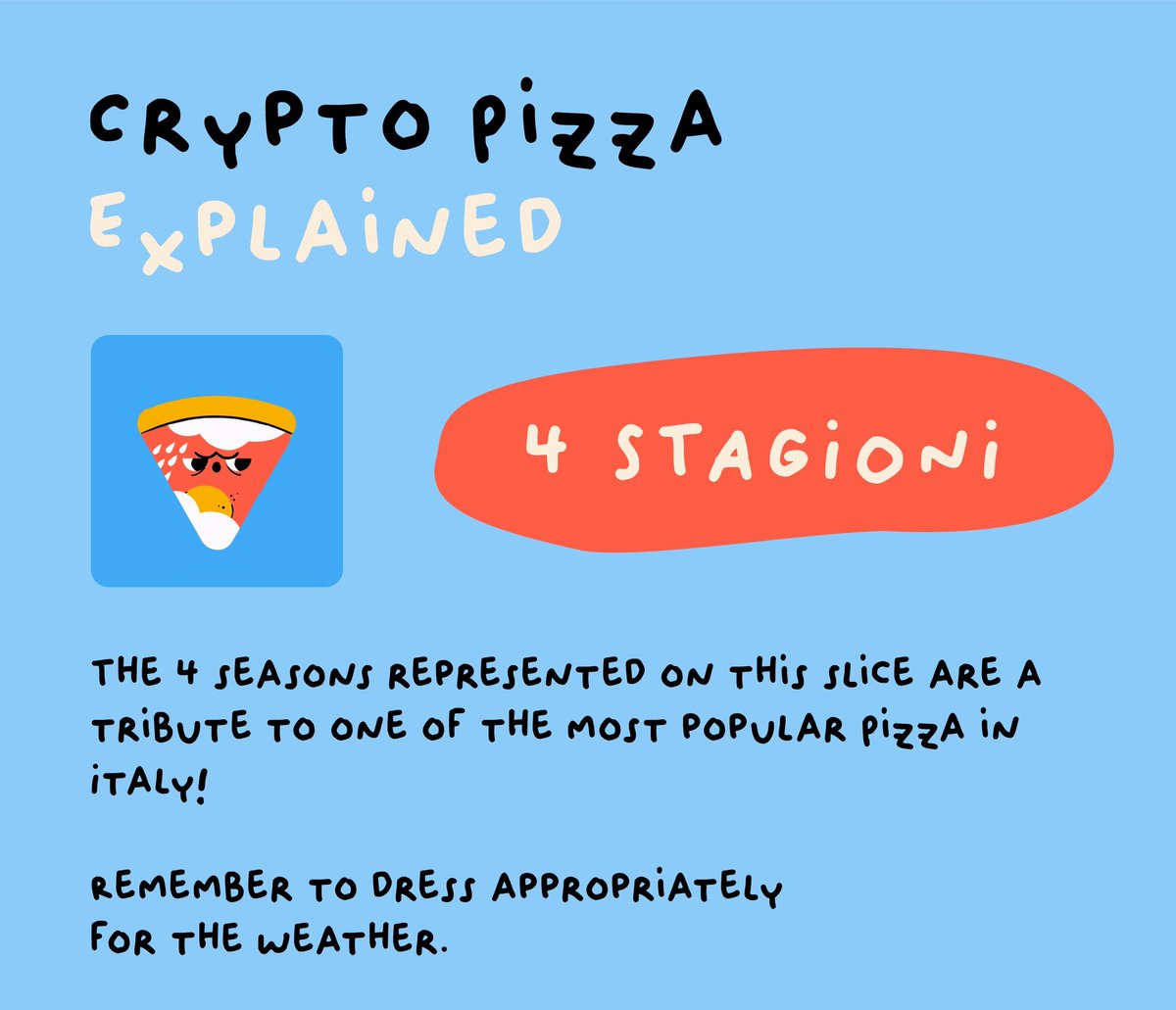 CRYPTO PIZZA EXPLAINED

4 STAGIONI

THE 4 SEASONS REPRESENTED ON THIS SLICE ARE A TRIBUTE TO ONE OF THE MOST POPULAR PIZZA IN ITALY!

REMEMBER TO DRESS APPROPRIATELY FOR THE WEATHER.